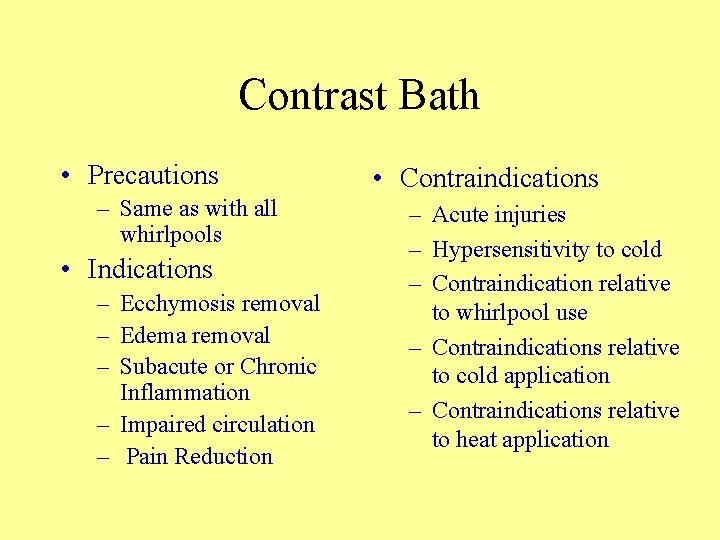 Contrast Bath

• Precautions
– Same as with all whirlpools
• Indications
– Ecchymosis removal
– Edema removal
– Subacute or Chronic Inflammation
– Impaired circulation
– Pain Reduction

• Contraindications
– Acute injuries
– Hypersensitivity to cold
– Contraindication relative to whirlpool use
– Contraindications relative to cold application
– Contraindications relative to heat application